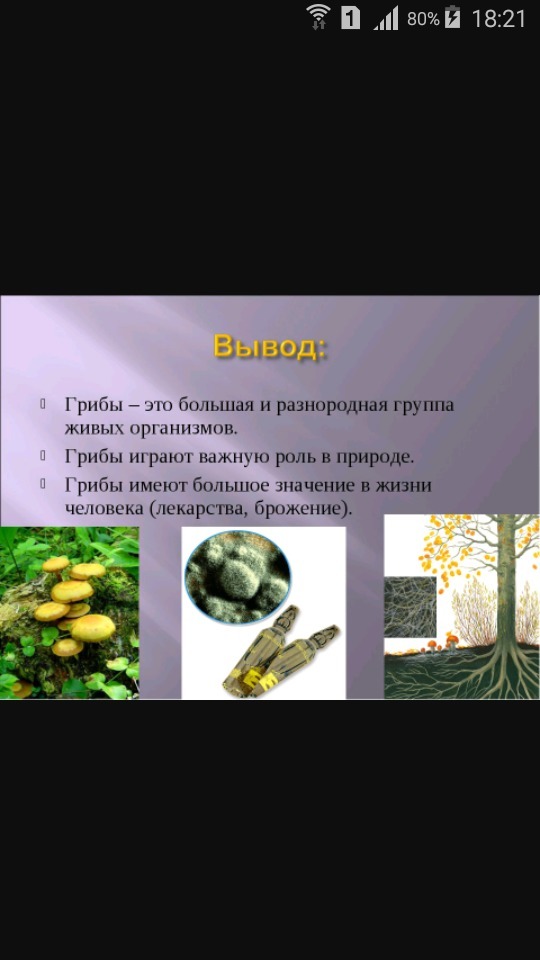 1 80% 18:21

Вывод:

Грибы – это большая и разнородная группа живых организмов.
Грибы играют важную роль в природе.
Грибы имеют большое значение в жизни человека (лекарства, брожение).